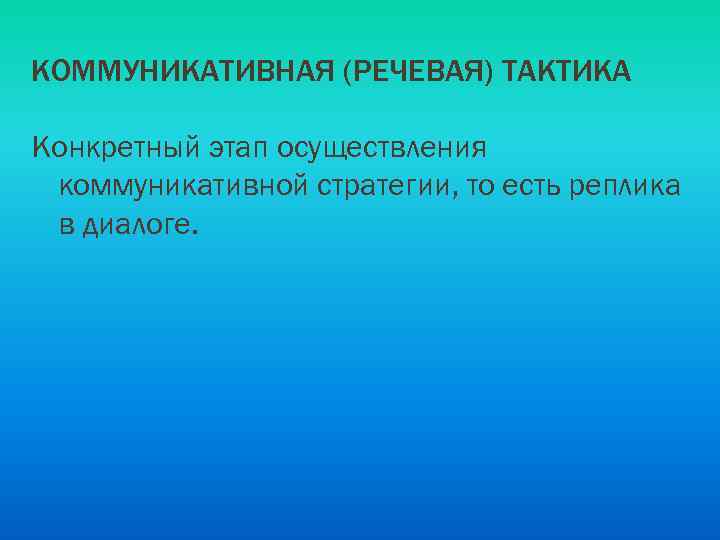 КОММУНИКАТИВНАЯ (РЕЧЕВАЯ) ТАКТИКА

Конкретный этап осуществления коммуникативной стратегии, то есть реплика в диалоге.